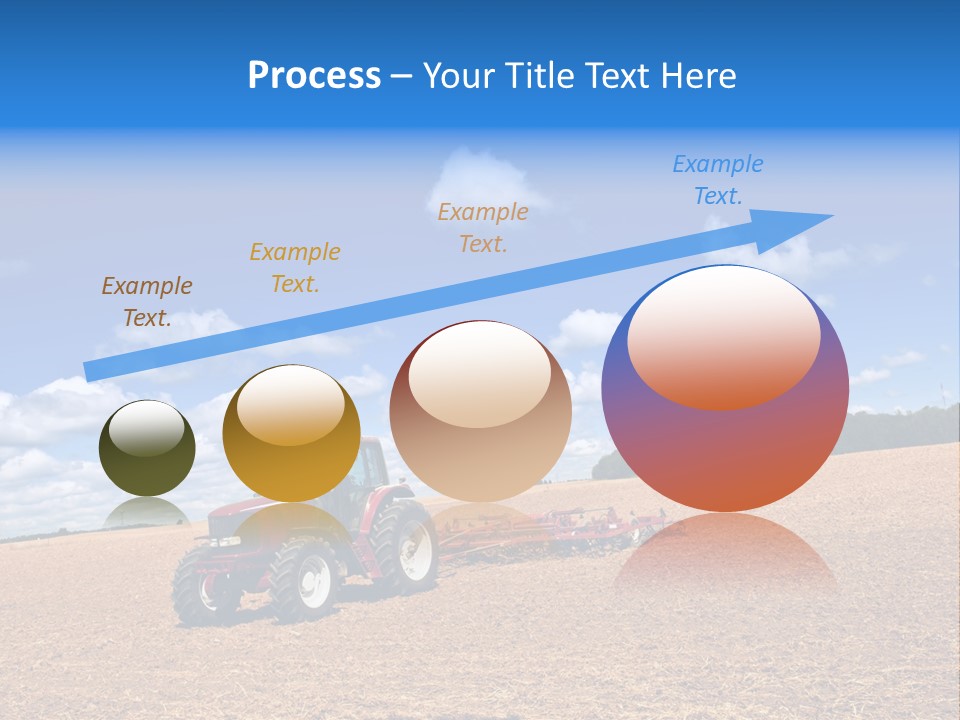 Process – Your Title Text Here

Example Text.

Example Text.

Example Text.

Example Text.